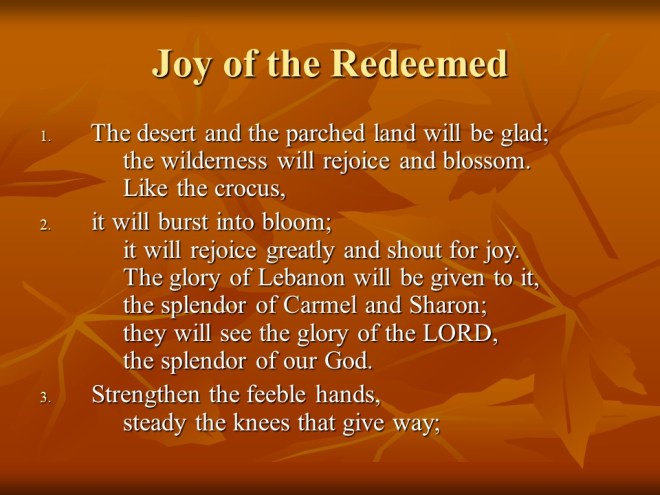 Joy of the Redeemed

1. The desert and the parched land will be glad;
the wilderness will rejoice and blossom.
Like the crocus,

2. it will burst into bloom;
it will rejoice greatly and shout for joy.
The glory of Lebanon will be given to it,
the splendor of Carmel and Sharon;
they will see the glory of the LORD,
the splendor of our God.

3. Strengthen the feeble hands,
steady the knees that give way;